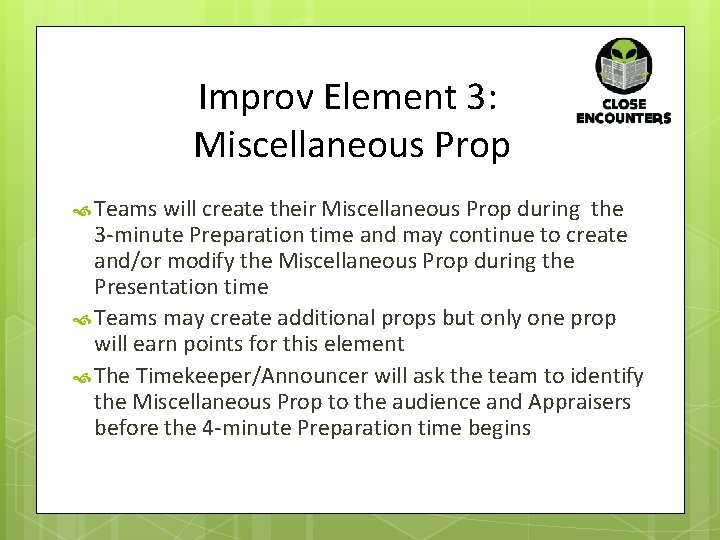 Improv Element 3:
Miscellaneous Prop

CLOSE ENCOUNTERS

Teams will create their Miscellaneous Prop during the 3-minute Preparation time and may continue to create and/or modify the Miscellaneous Prop during the Presentation time

Teams may create additional props but only one prop will earn points for this element

The Timekeeper/Announcer will ask the team to identify the Miscellaneous Prop to the audience and Appraisers before the 4-minute Preparation time begins